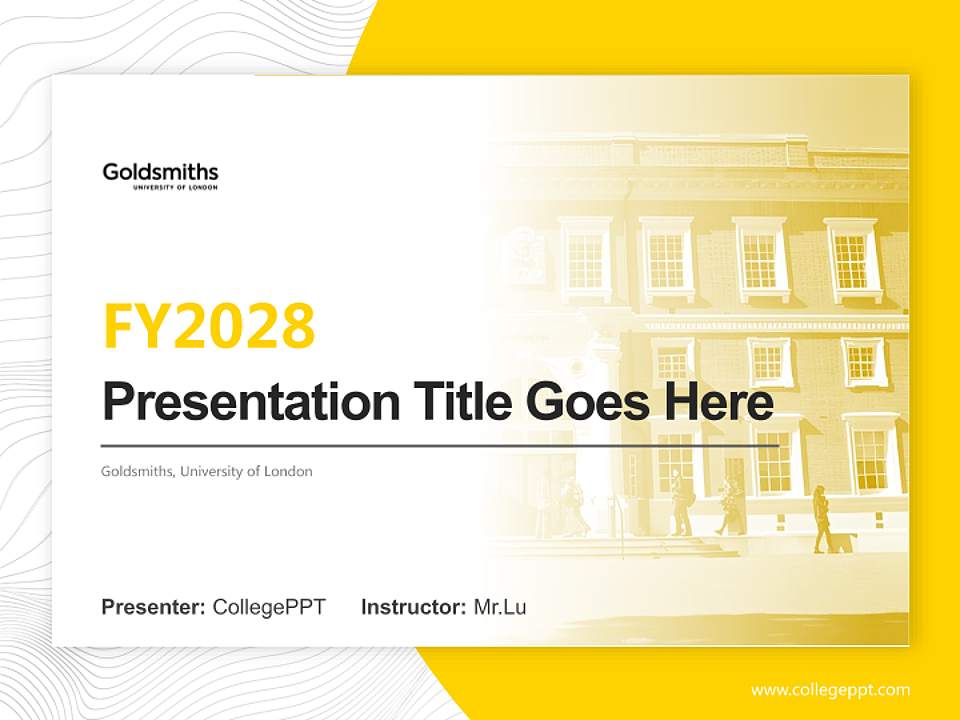 Goldsmiths
UNIVERSITY OF LONDON

FY2028

Presentation Title Goes Here

Goldsmiths, University of London

Presenter: CollegePPT Instructor: Mr.Lu

www.collegeppt.com